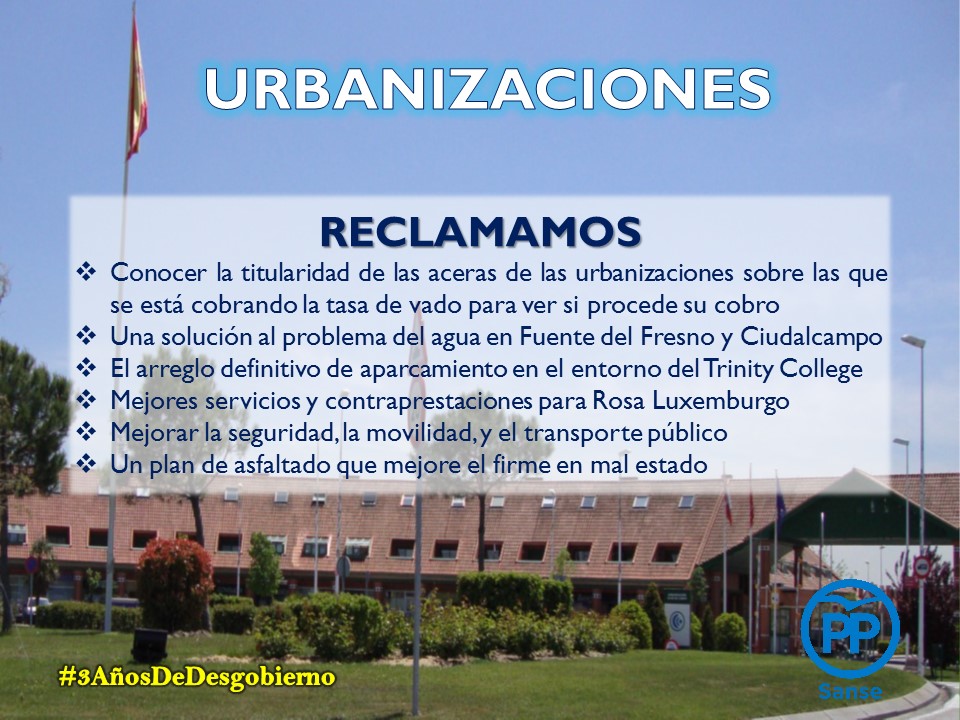 URBANIZACIONES

RECLAMAMOS

❖ Conocer la titularidad de las aceras de las urbanizaciones sobre las que se está cobrando la tasa de vado para ver si procede su cobro
❖ Una solución al problema del agua en Fuente del Fresno y Ciudalcampo
❖ El arreglo definitivo de aparcamiento en el entorno del Trinity College
❖ Mejores servicios y contraprestaciones para Rosa Luxemburgo
❖ Mejorar la seguridad, la movilidad, y el transporte público
❖ Un plan de asfaltado que mejore el firme en mal estado

#3AñosDeDesgobierno

PP
Sanse